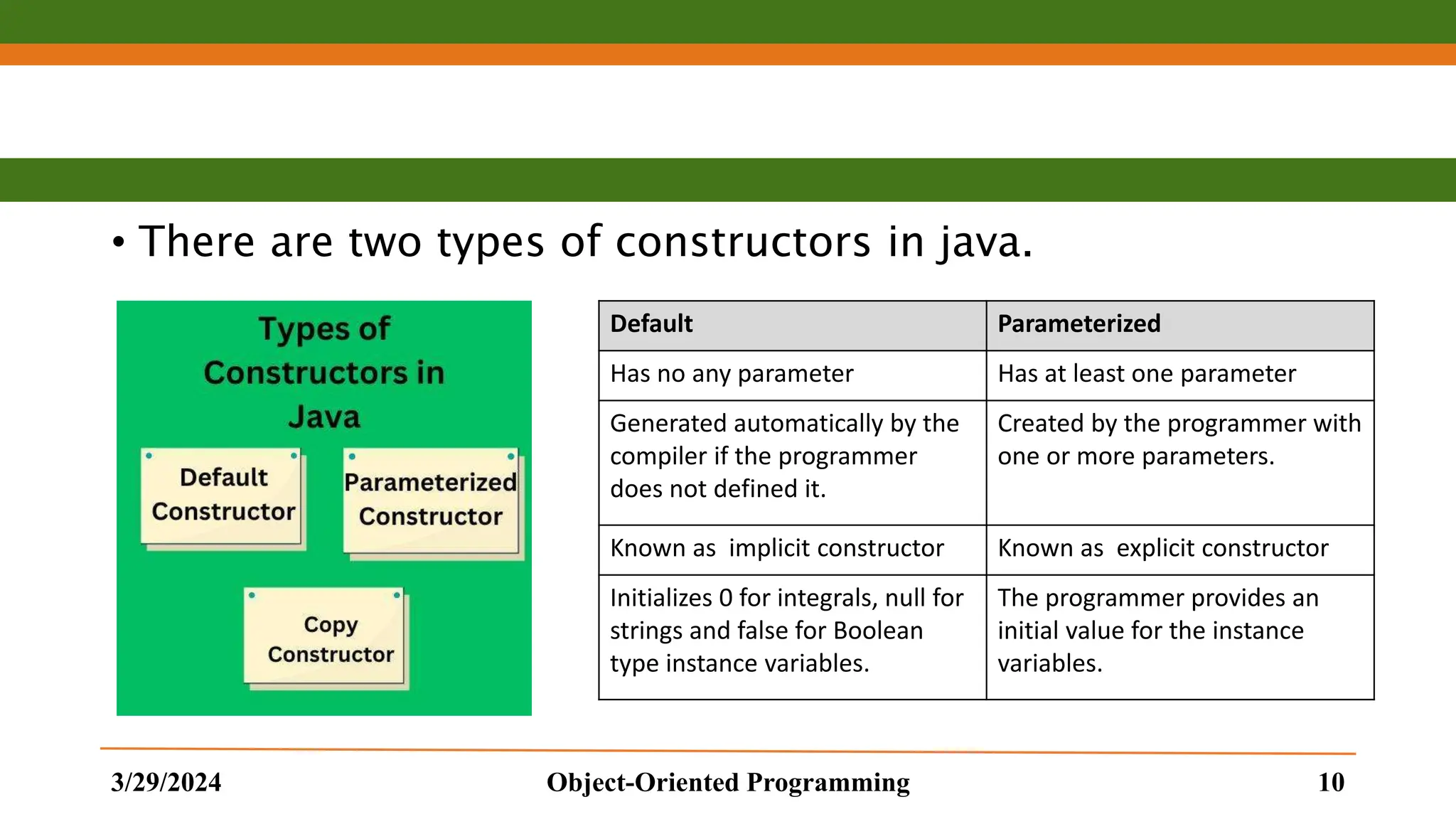 • There are two types of constructors in java.

Types of Constructors in Java

Default Constructor

Parameterized Constructor

Copy Constructor

| Default | Parameterized |
|---|---|
| Has no any parameter | Has at least one parameter |
| Generated automatically by the compiler if the programmer does not defined it. | Created by the programmer with one or more parameters. |
| Known as implicit constructor | Known as explicit constructor |
| Initializes 0 for integrals, null for strings and false for Boolean type instance variables. | The programmer provides an initial value for the instance variables. |

3/29/2024

Object-Oriented Programming

10